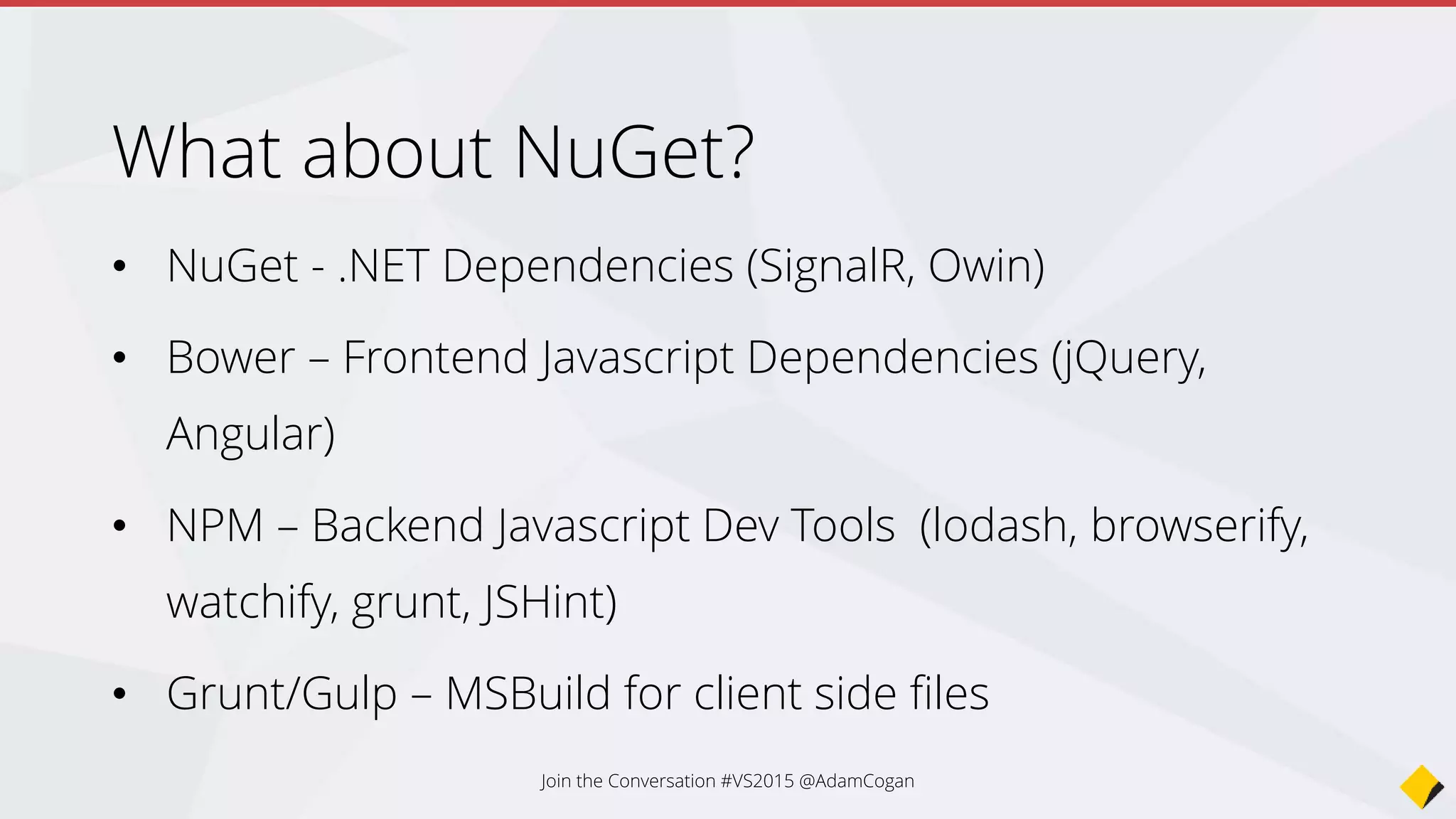 What about NuGet?

• NuGet - .NET Dependencies (SignalR, Owin)

• Bower – Frontend Javascript Dependencies (jQuery, Angular)

• NPM – Backend Javascript Dev Tools (lodash, browserify, watchify, grunt, JSHint)

• Grunt/Gulp – MSBuild for client side files

Join the Conversation #VS2015 @AdamCogan